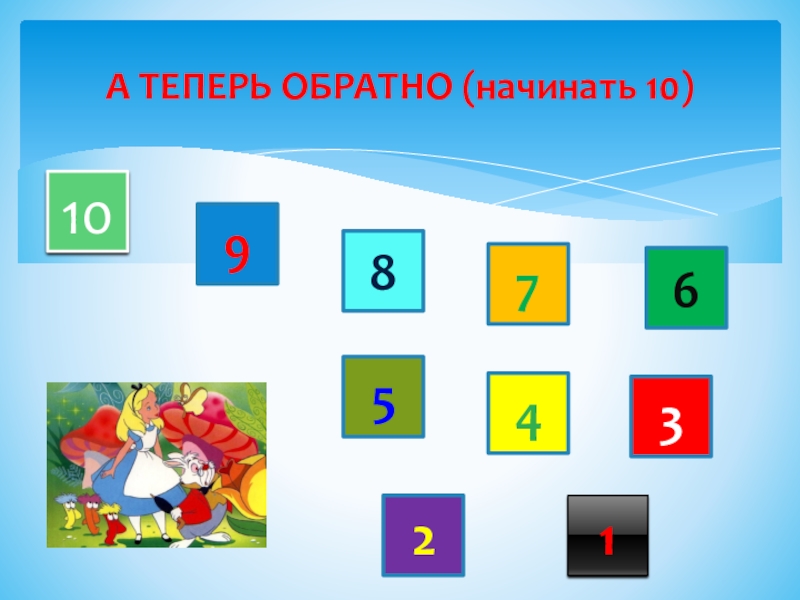 А ТЕПЕРЬ ОБРАТНО (начинать 10)

10

9

8

7

6

5

4

3

2

1